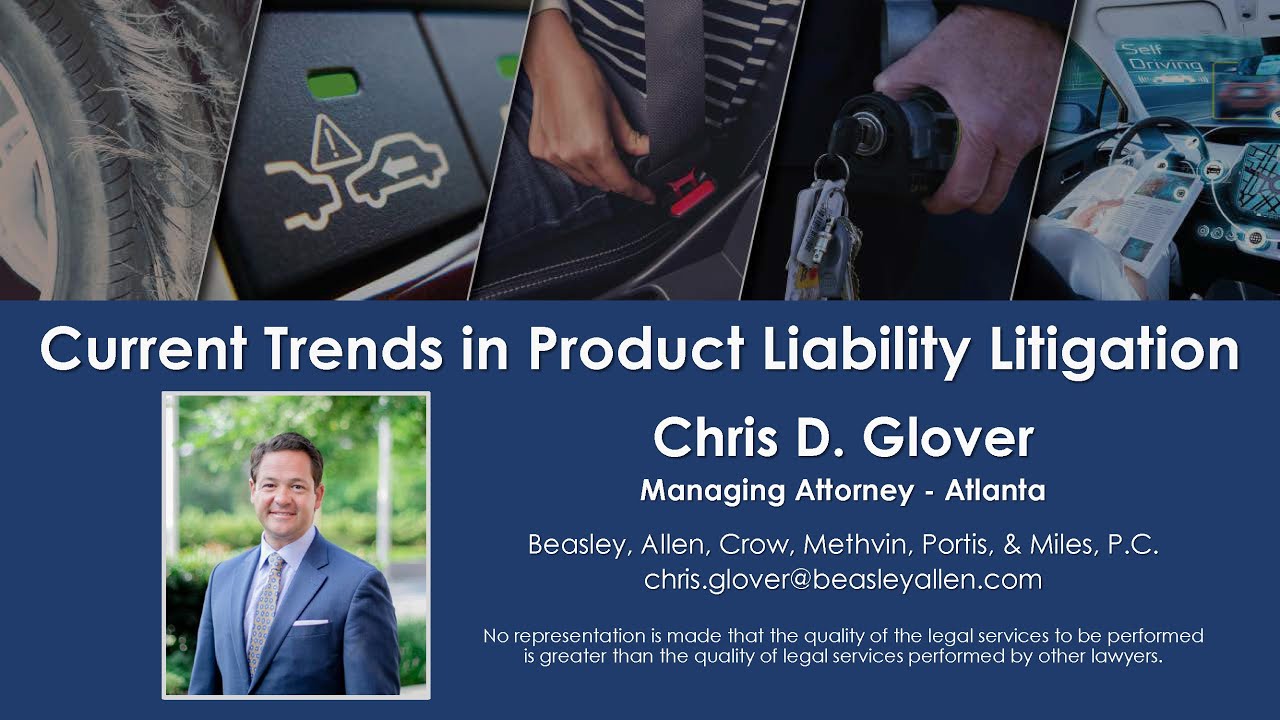 Self Driving

Current Trends in Product Liability Litigation

Chris D. Glover

Managing Attorney - Atlanta

Beasley, Allen, Crow, Methvin, Portis, & Miles, P.C.
chris.glover@beasleyallen.com

No representation is made that the quality of the legal services to be performed is greater than the quality of legal services performed by other lawyers.